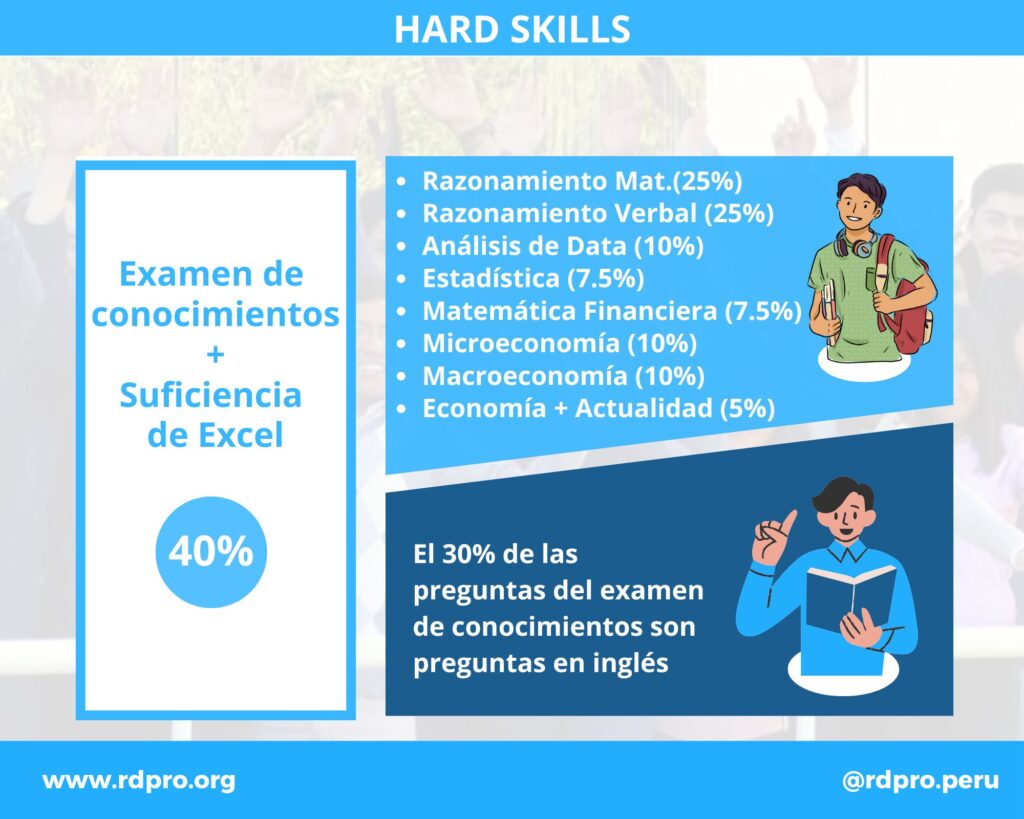 HARD SKILLS

Examen de conocimientos
+
Suficiencia de Excel

40%

- Razonamiento Mat.(25%)
- Razonamiento Verbal (25%)
- Análisis de Data (10%)
- Estadística (7.5%)
- Matemática Financiera (7.5%)
- Microeconomía (10%)
- Macroeconomía (10%)
- Economía + Actualidad (5%)

El 30% de las preguntas del examen de conocimientos son preguntas en inglés

www.rdpro.org

@rdpro.peru